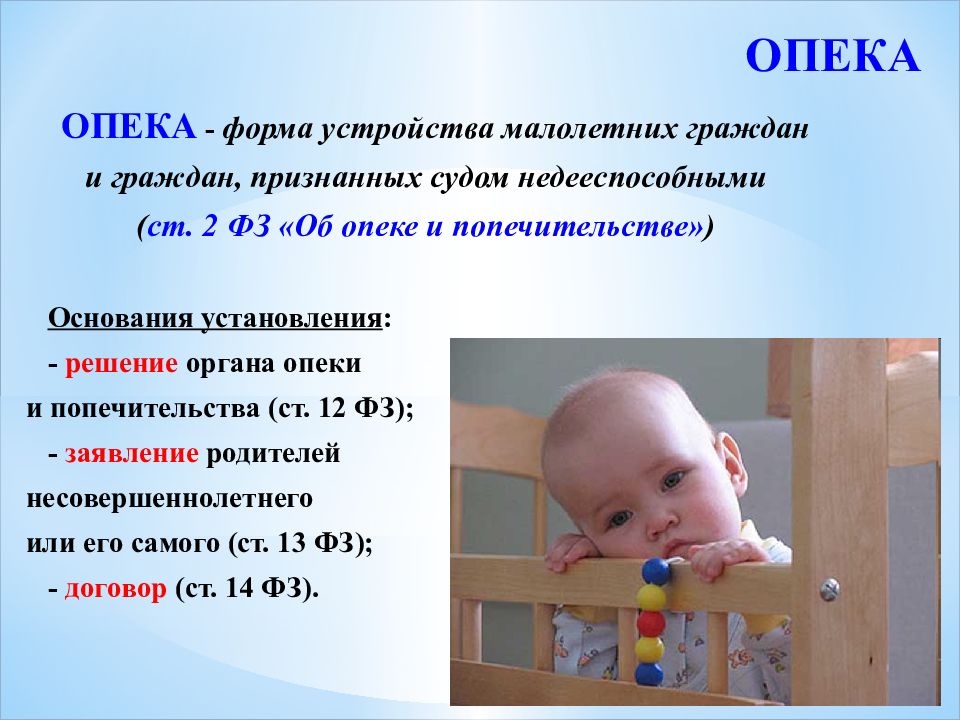 ОПЕКА

ОПЕКА - форма устройства малолетних граждан и граждан, признанных судом недееспособными (ст. 2 ФЗ «Об опеке и попечительстве»)

Основания установления:
- решение органа опеки и попечительства (ст. 12 ФЗ);
- заявление родителей несовершеннолетнего или его самого (ст. 13 ФЗ);
- договор (ст. 14 ФЗ).